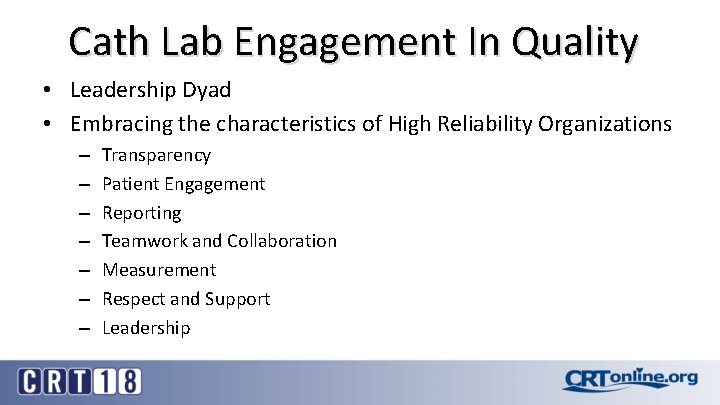 Cath Lab Engagement In Quality

• Leadership Dyad
• Embracing the characteristics of High Reliability Organizations
– Transparency
– Patient Engagement
– Reporting
– Teamwork and Collaboration
– Measurement
– Respect and Support
– Leadership

CRT18

CRTonline.org